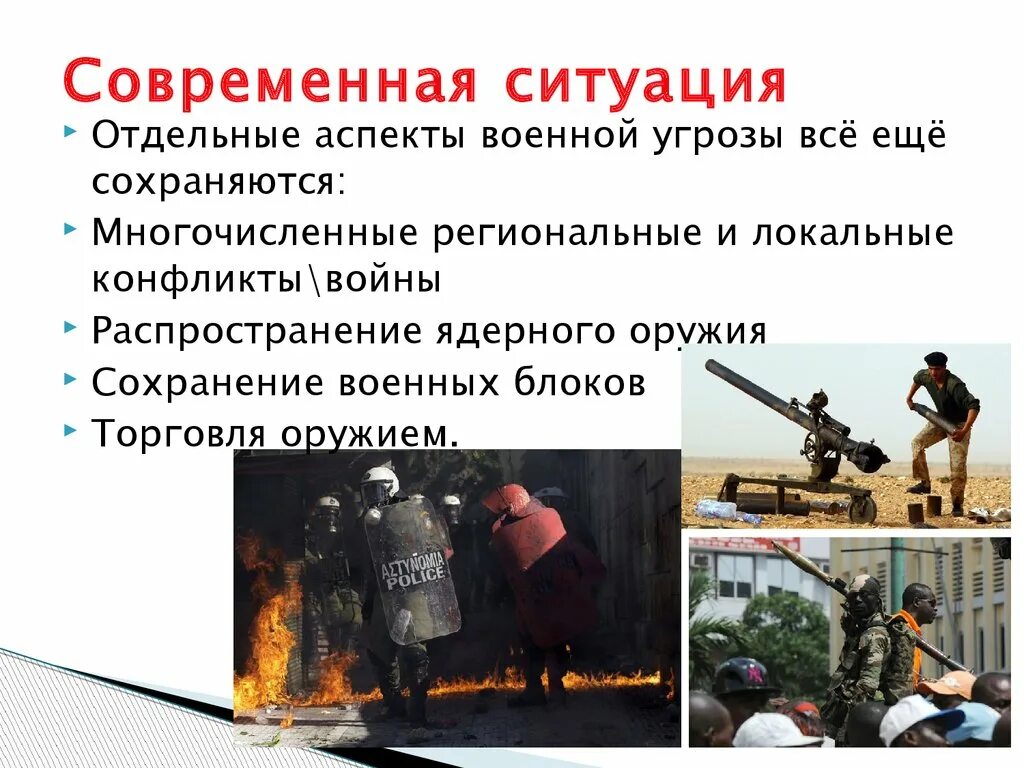 Современная ситуация

Отдельные аспекты военной угрозы всё ещё сохраняются:

Многочисленные региональные и локальные конфликты\войны

Распространение ядерного оружия

Сохранение военных блоков

Торговля оружием.

ΑΣΤΥΝΟΜΙΑ POLICE